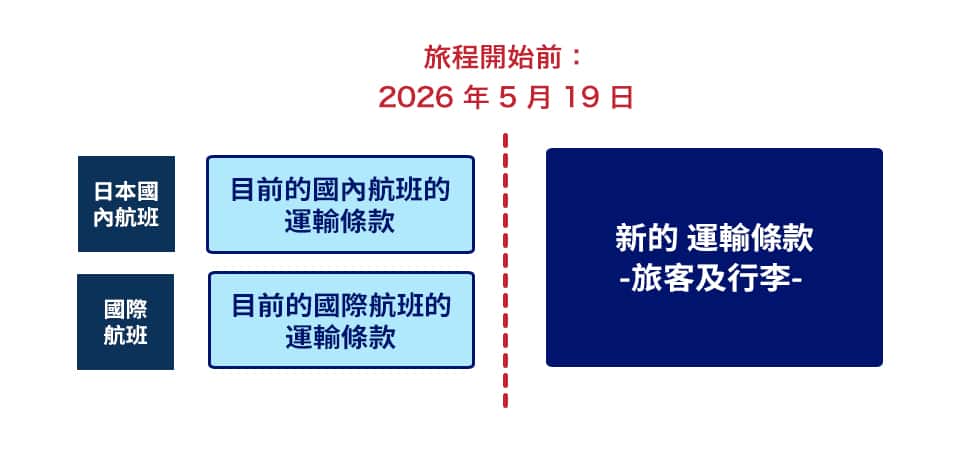 旅程開始前：
2026 年 5 月 19 日

日本國內航班

目前的國內航班的運輸條款

國際航班

目前的國際航班的運輸條款

新的 運輸條款
-旅客及行李-